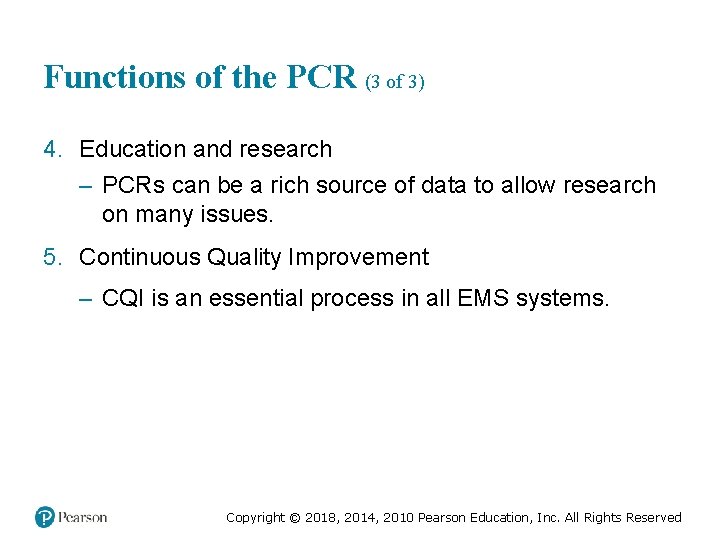 Functions of the PCR (3 of 3)

4. Education and research
– PCRs can be a rich source of data to allow research on many issues.

5. Continuous Quality Improvement
– CQI is an essential process in all EMS systems.

Pearson

Copyright © 2018, 2014, 2010 Pearson Education, Inc. All Rights Reserved